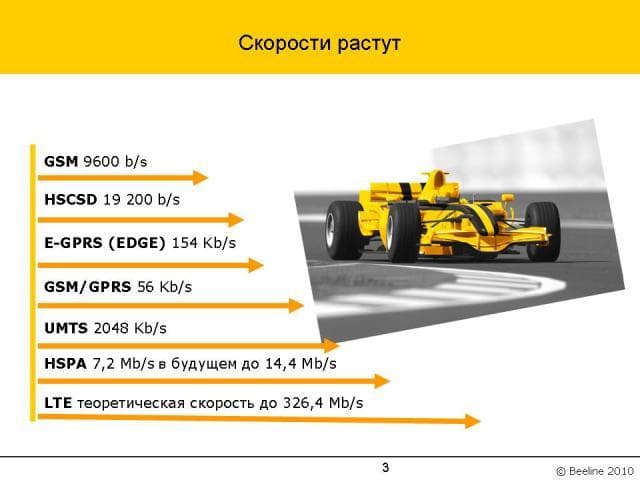 Скорости растут

GSM 9600 b/s

HSCSD 19 200 b/s

E-GPRS (EDGE) 154 Kb/s

GSM/GPRS 56 Kb/s

UMTS 2048 Kb/s

HSPA 7,2 Mb/s в будущем до 14,4 Mb/s

LTE теоретическая скорость до 326,4 Mb/s

3

© Beeline 2010